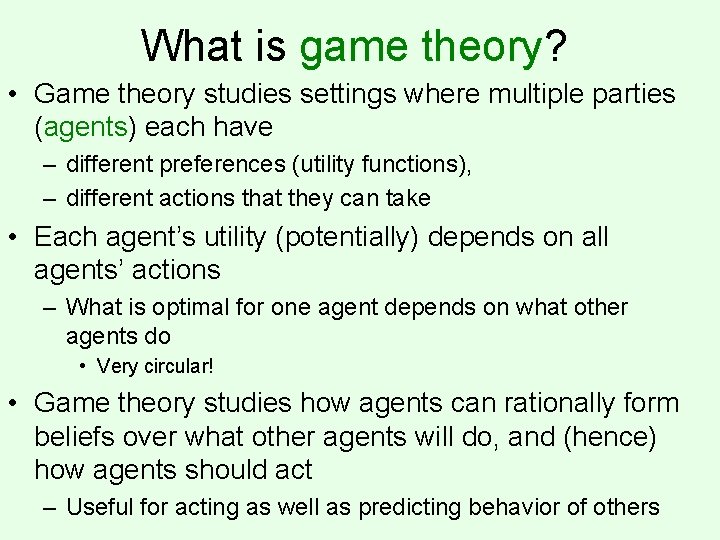 What is game theory?

• Game theory studies settings where multiple parties (agents) each have
– different preferences (utility functions),
– different actions that they can take

• Each agent's utility (potentially) depends on all agents' actions
– What is optimal for one agent depends on what other agents do
• Very circular!

• Game theory studies how agents can rationally form beliefs over what other agents will do, and (hence) how agents should act
– Useful for acting as well as predicting behavior of others